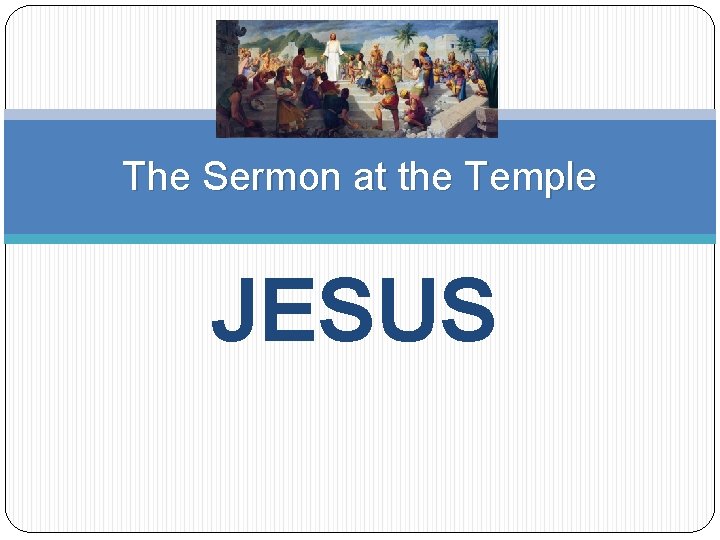 The Sermon at the Temple

JESUS